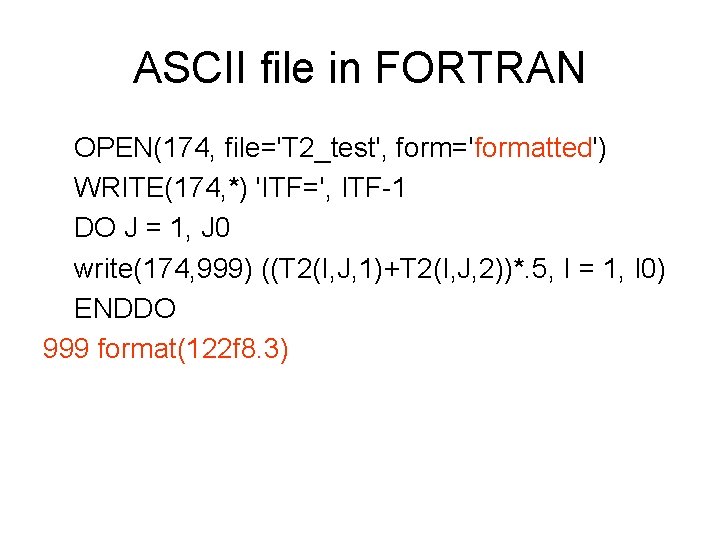 ASCII file in FORTRAN

OPEN(174, file='T2_test', form='formatted')
WRITE(174,*) 'ITF=', ITF-1
DO J = 1, J0
write(174,999) ((T2(I,J,1)+T2(I,J,2))*.5, I = 1, I0)
ENDDO
999 format(122f8.3)